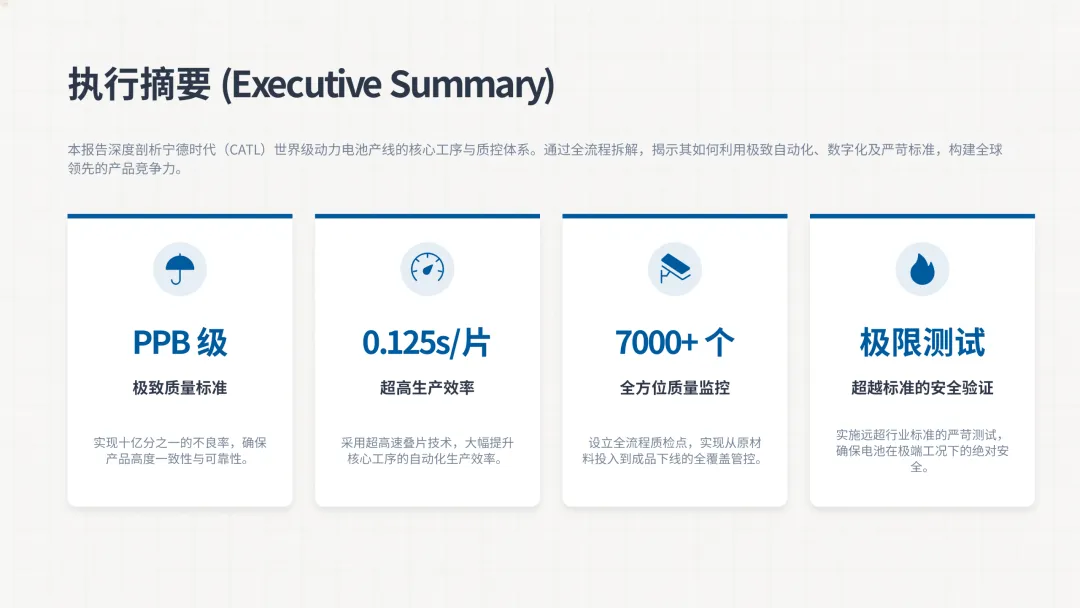 执行摘要 (Executive Summary)

本报告深度剖析宁德时代（CATL）世界级动力电池产线的核心工序与质控体系。通过全流程拆解，揭示其如何利用极致自动化、数字化及严苛标准，构建全球领先的产品竞争力。

PPB 级
极致质量标准
实现十亿分之一的不良率，确保产品高度一致性与可靠性。

0.125s/片
超高生产效率
采用超高速叠片技术，大幅提升核心工序的自动化生产效率。

7000+ 个
全方位质量监控
设立全流程质检点，实现从原材料投入到成品下线的全覆盖管控。

极限测试
超越标准的安全验证
实施远超行业标准的严苛测试，确保电池在极端工况下的绝对安全。